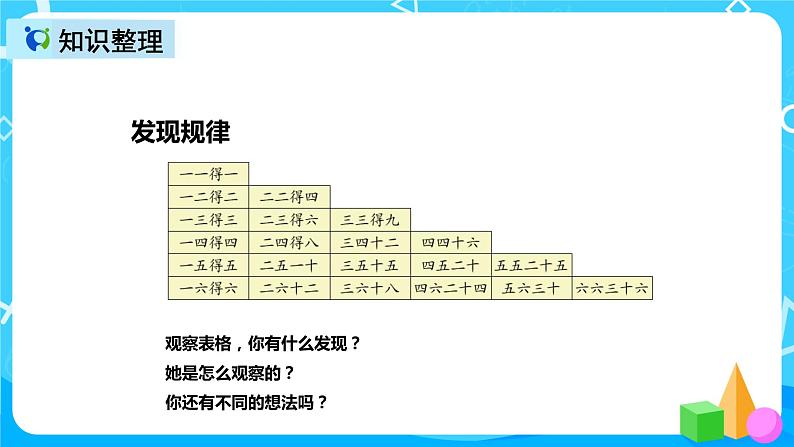 知识整理

发现规律

| 一一得一 | | | | | |
|---|---|---|---|---|---|
| 一二得二 | 二二得四 | | | | |
| 一三得三 | 二三得六 | 三三得九 | | | |
| 一四得四 | 二四得八 | 三四十二 | 四四十六 | | |
| 一五得五 | 二五一十 | 三五十五 | 四五二十 | 五五二十五 | |
| 一六得六 | 二六十二 | 三六十八 | 四六二十四 | 五六三十 | 六六三十六 |

观察表格，你有什么发现？
她是怎么观察的？
你还有不同的想法吗？